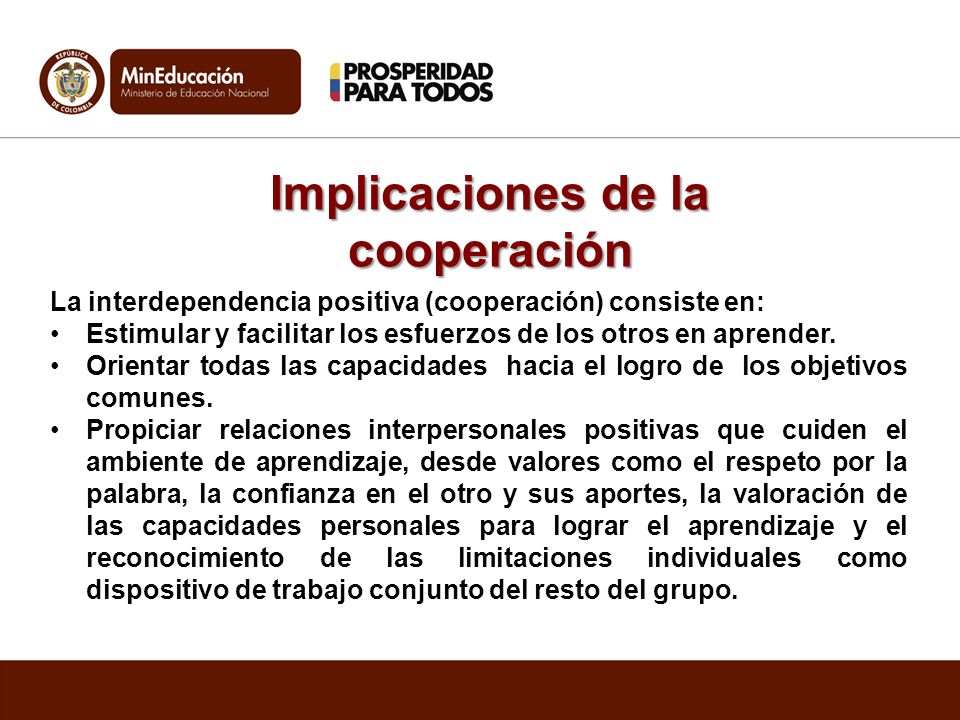 REPÚBLICA DE COLOMBIA

MinEducación
Ministerio de Educación Nacional

PROSPERIDAD PARA TODOS

Implicaciones de la cooperación

La interdependencia positiva (cooperación) consiste en:
• Estimular y facilitar los esfuerzos de los otros en aprender.
• Orientar todas las capacidades hacia el logro de los objetivos comunes.
• Propiciar relaciones interpersonales positivas que cuiden el ambiente de aprendizaje, desde valores como el respeto por la palabra, la confianza en el otro y sus aportes, la valoración de las capacidades personales para lograr el aprendizaje y el reconocimiento de las limitaciones individuales como dispositivo de trabajo conjunto del resto del grupo.